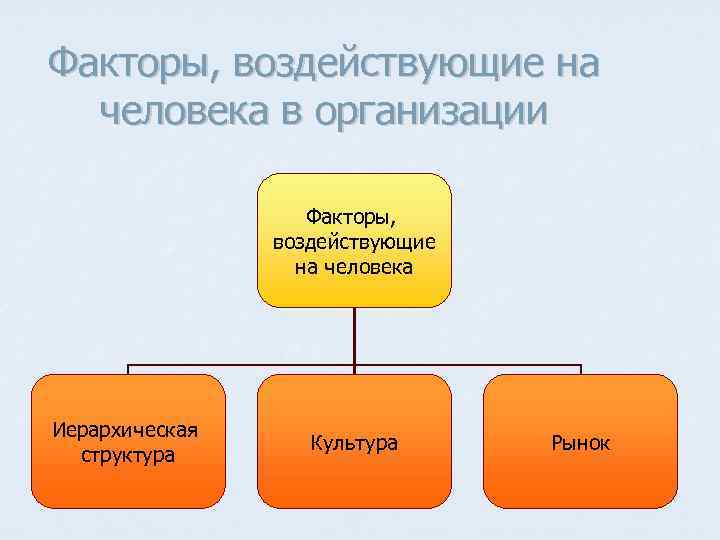 Факторы, воздействующие на человека в организации

Факторы, воздействующие на человека

Иерархическая структура

Культура

Рынок